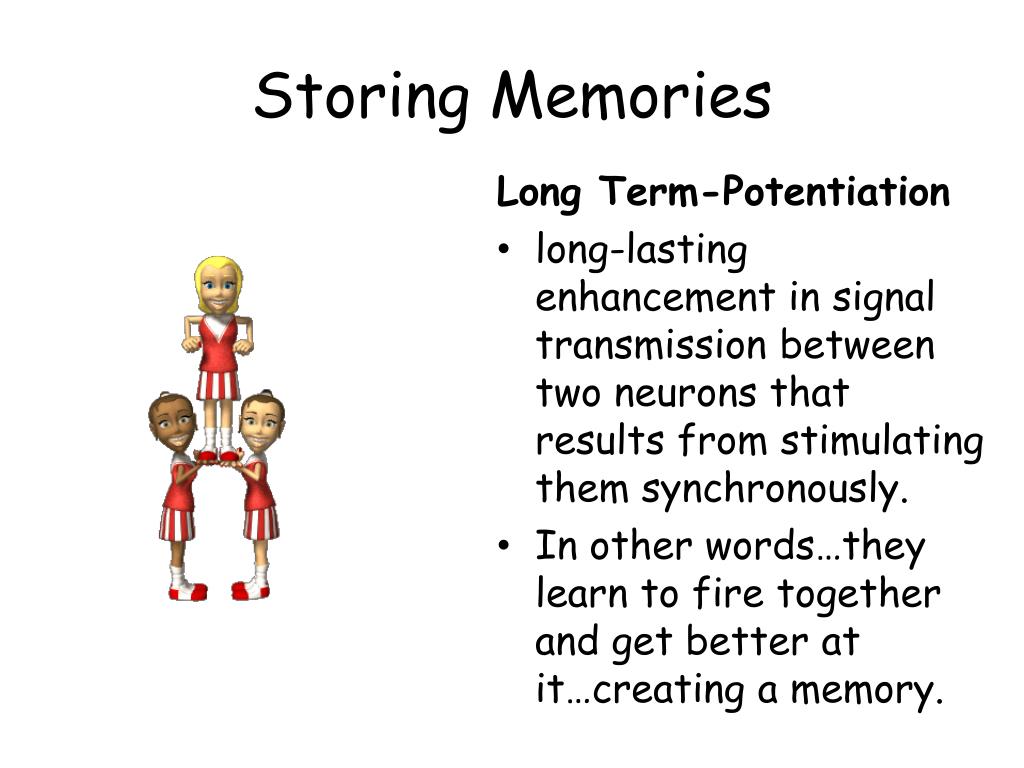 Storing Memories

Long Term-Potentiation

• long-lasting enhancement in signal transmission between two neurons that results from stimulating them synchronously.

• In other words…they learn to fire together and get better at it…creating a memory.